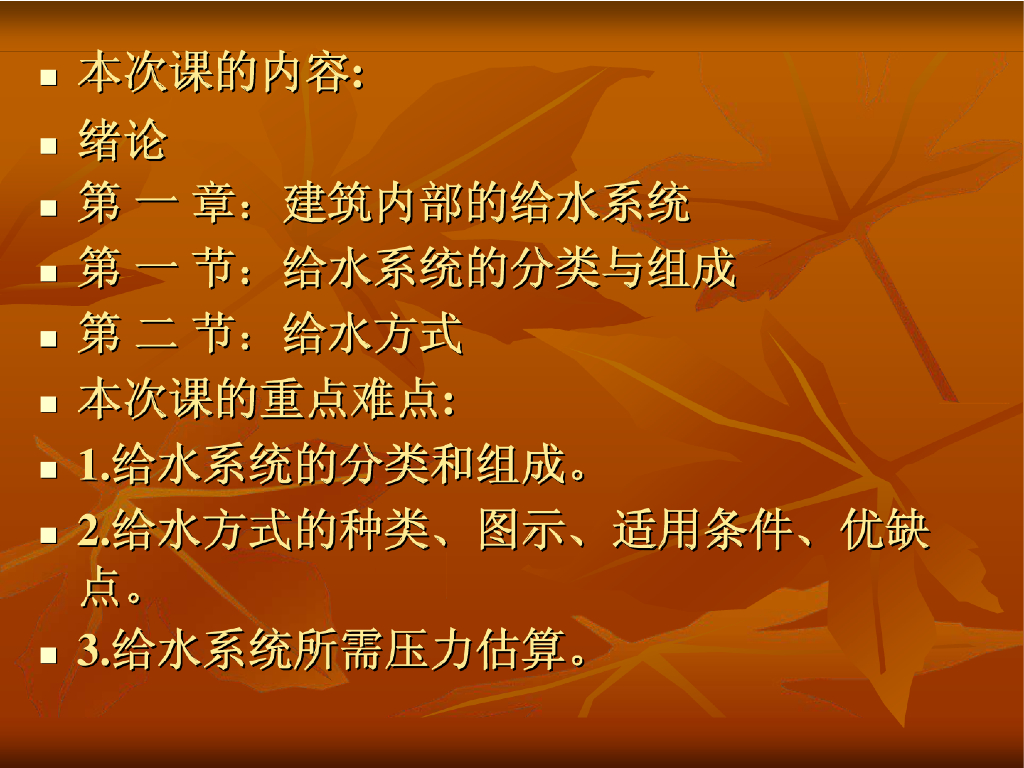 本次课的内容:

绪论

第 一 章：建筑内部的给水系统

第 一 节：给水系统的分类与组成

第 二 节：给水方式

本次课的重点难点:

1.给水系统的分类和组成。

2.给水方式的种类、图示、适用条件、优缺点。

3.给水系统所需压力估算。